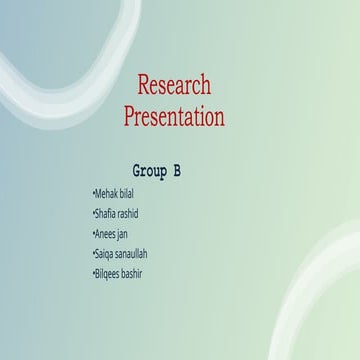 Research Presentation

Group B

•Mehak bilal
•Shafia rashid
•Anees jan
•Saiqa sanaullah
•Bilqees bashir